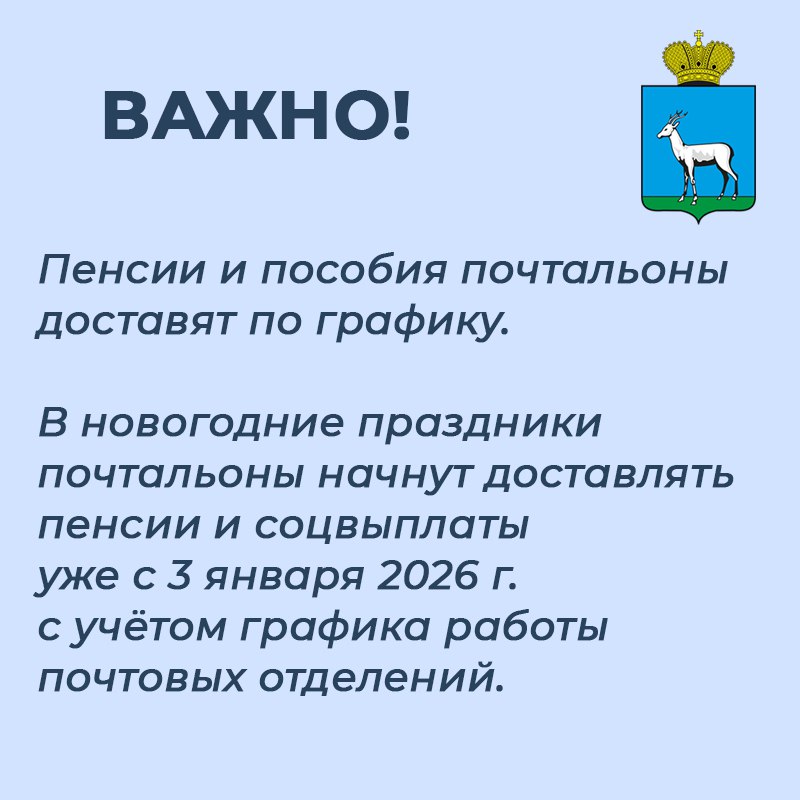 ВАЖНО!

Пенсии и пособия почтальоны доставят по графику.

В новогодние праздники почтальоны начнут доставлять пенсии и соцвыплаты уже с 3 января 2026 г. с учётом графика работы почтовых отделений.